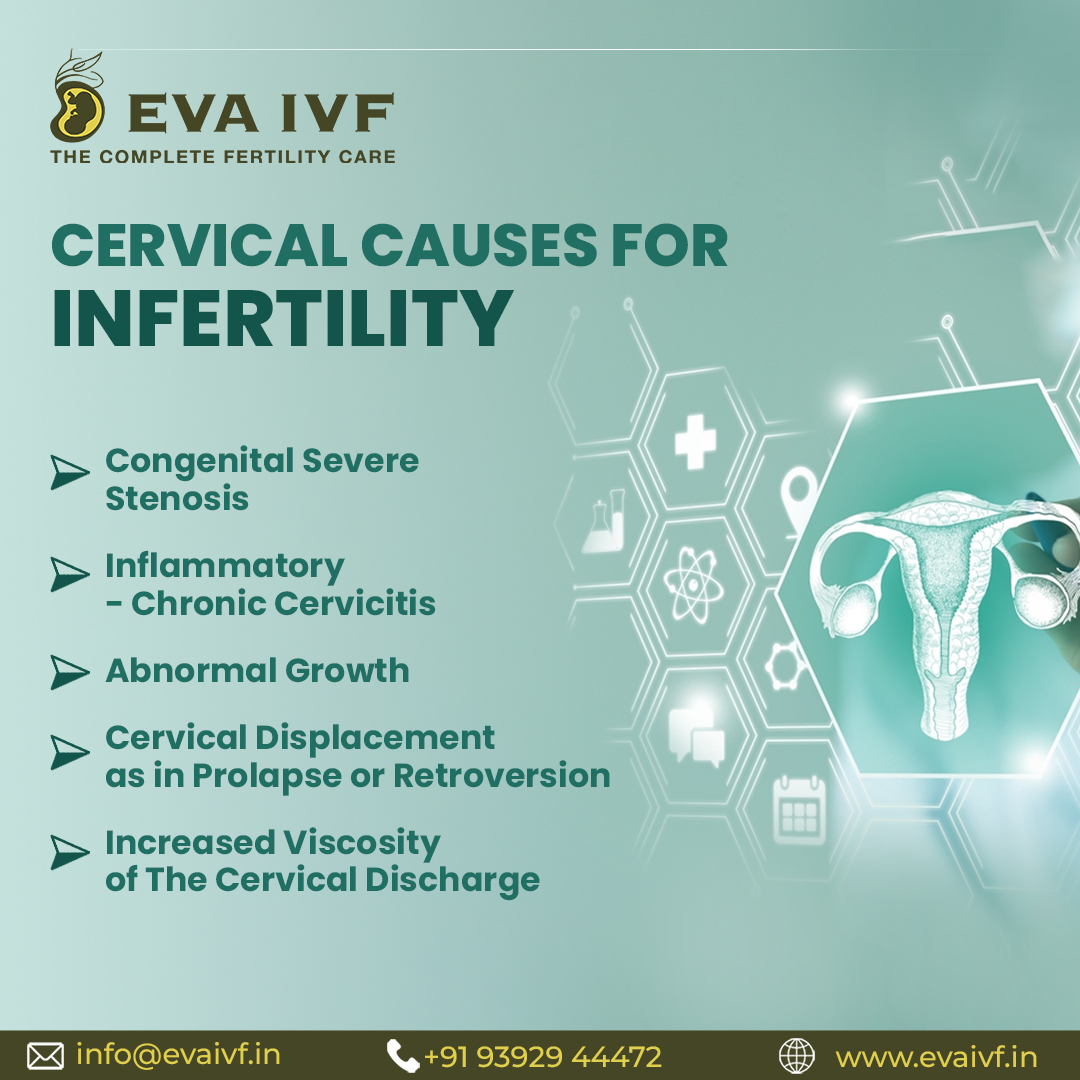 EVA IVF
THE COMPLETE FERTILITY CARE

CERVICAL CAUSES FOR INFERTILITY

Congenital Severe Stenosis

Inflammatory - Chronic Cervicitis

Abnormal Growth

Cervical Displacement as in Prolapse or Retroversion

Increased Viscosity of The Cervical Discharge

info@evaivf.in +91 93929 44472 www.evaivf.in